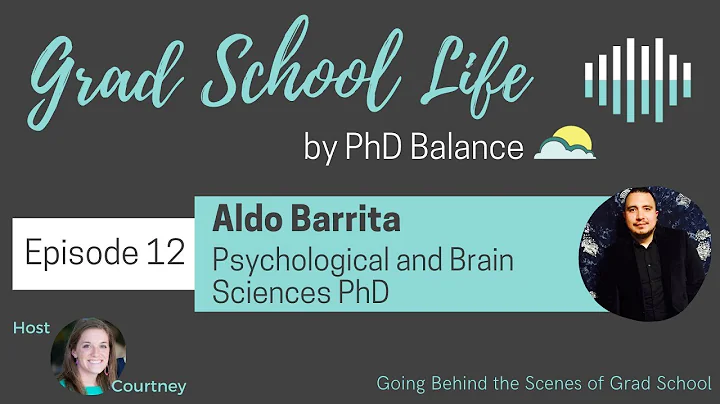 Grad School Life

by PhD Balance

Episode 12

Aldo Barrita

Psychological and Brain Sciences PhD

Host

Courtney

Going Behind the Scenes of Grad School